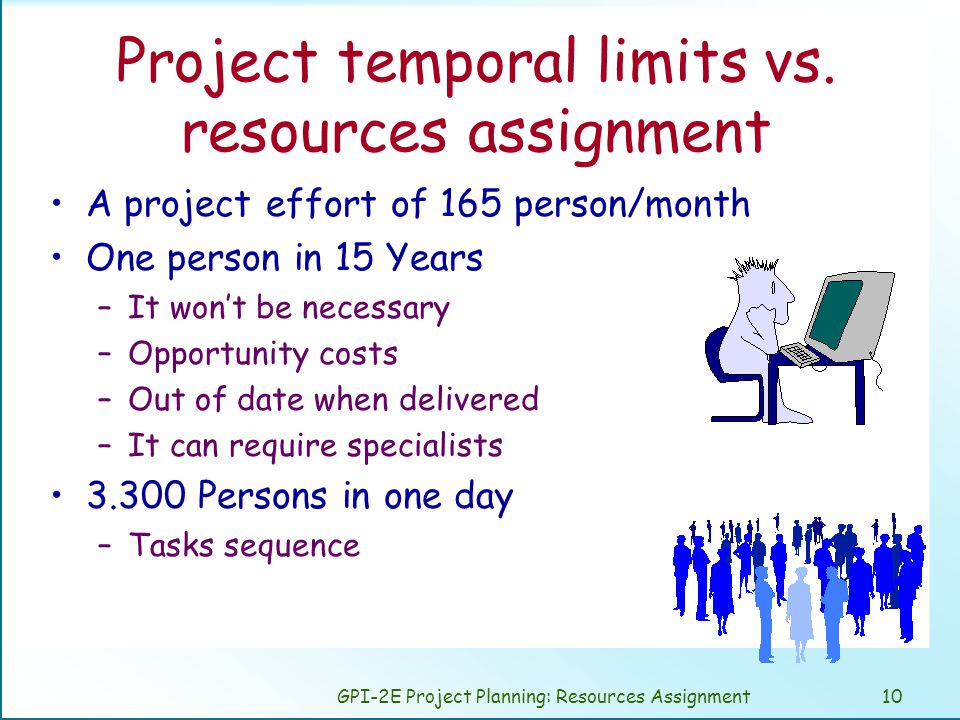 Project temporal limits vs. resources assignment

• A project effort of 165 person/month
• One person in 15 Years
  – It won't be necessary
  – Opportunity costs
  – Out of date when delivered
  – It can require specialists
• 3.300 Persons in one day
  – Tasks sequence

GPI-2E Project Planning: Resources Assignment 10